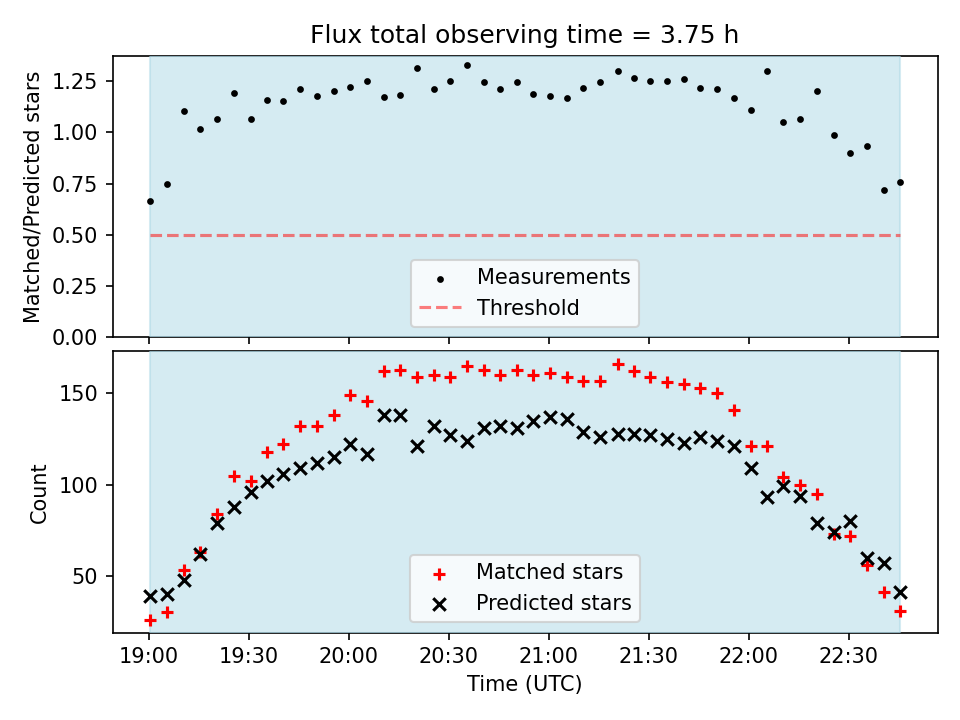 Flux total observing time = 3.75 h

Matched/Predicted stars

1.25
1.00
0.75
0.50
0.25
0.00

Measurements
Threshold

Count

150
100
50

Matched stars
Predicted stars

19:00 19:30 20:00 20:30 21:00 21:30 22:00 22:30

Time (UTC)